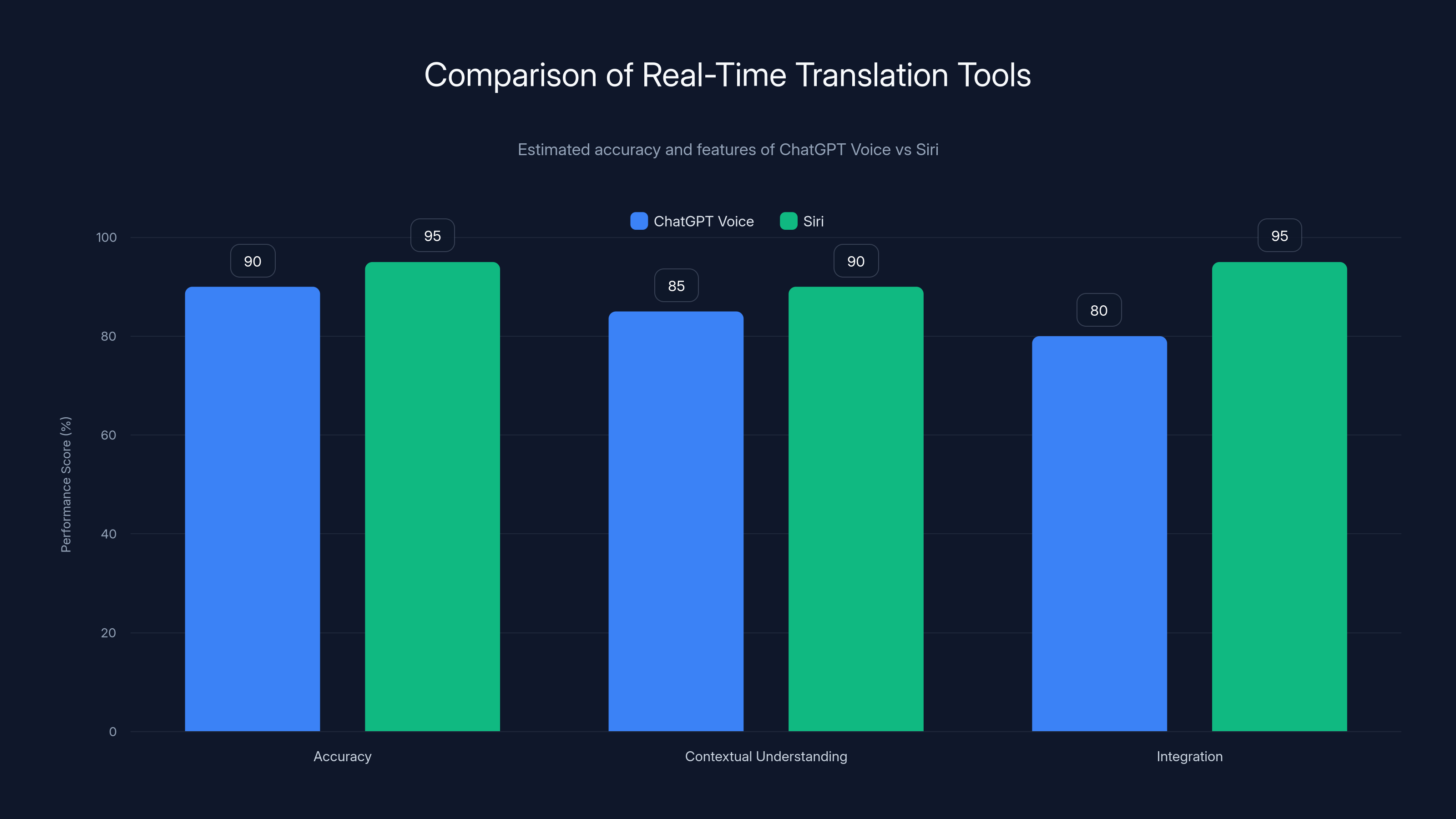 Comparison of Real-Time Translation Tools

Estimated accuracy and features of ChatGPT Voice vs Siri

ChatGPT Voice
Siri

Performance Score (%)

100
80
60
40
20
0

90
95
85
90
80
95

Accuracy
Contextual Understanding
Integration